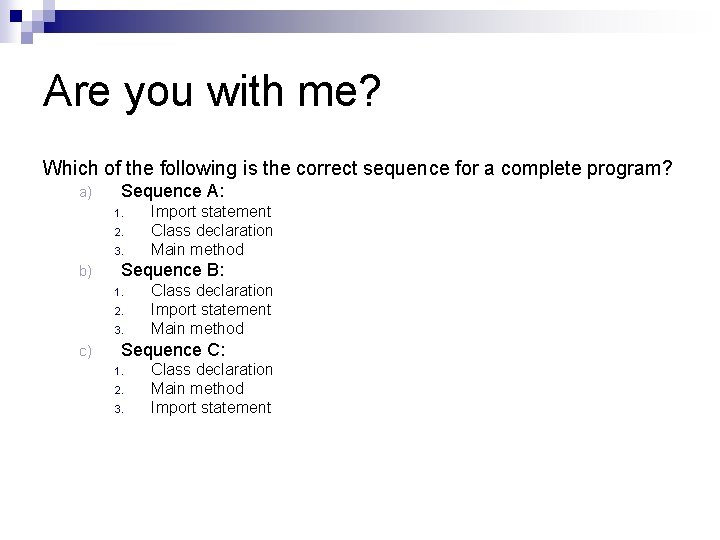 Are you with me?

Which of the following is the correct sequence for a complete program?

a) Sequence A:
1. Import statement
2. Class declaration
3. Main method

b) Sequence B:
1. Class declaration
2. Import statement
3. Main method

c) Sequence C:
1. Class declaration
2. Main method
3. Import statement